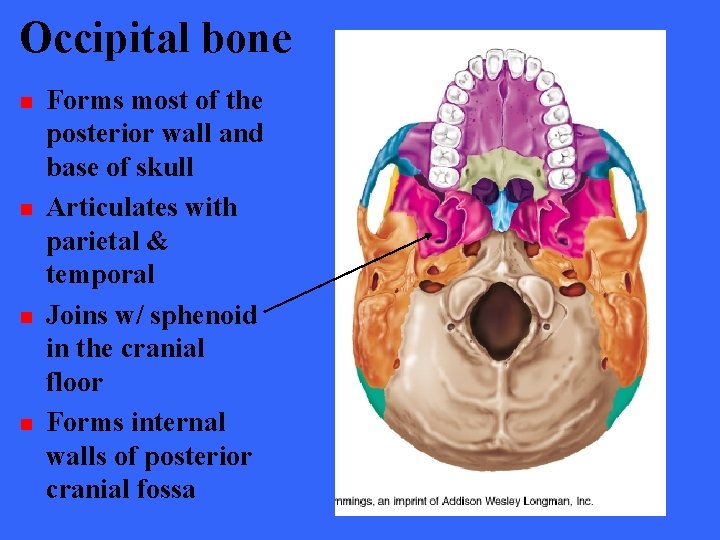 Occipital bone

- Forms most of the posterior wall and base of skull
- Articulates with parietal & temporal
- Joins w/ sphenoid in the cranial floor
- Forms internal walls of posterior cranial fossa

mmings, an imprint of Addison Wesley Longman, Inc.